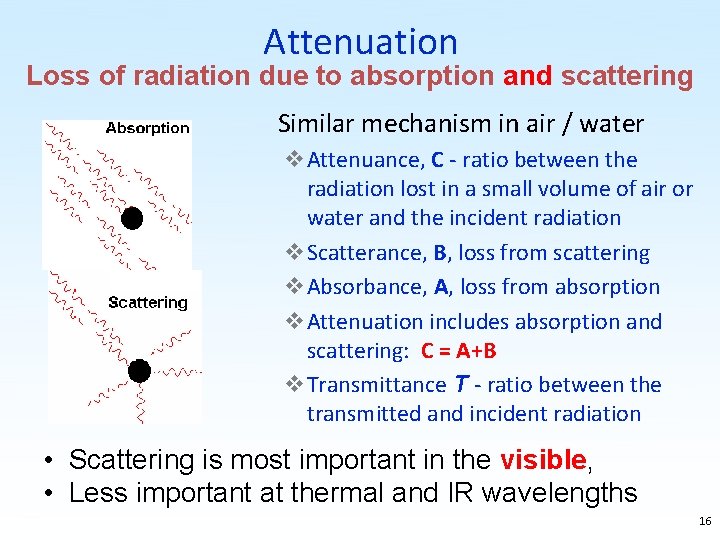 Attenuation
Loss of radiation due to absorption and scattering

Absorption

Scattering

Similar mechanism in air / water

❖ Attenuance, C - ratio between the radiation lost in a small volume of air or water and the incident radiation
❖ Scatterance, B, loss from scattering
❖ Absorbance, A, loss from absorption
❖ Attenuation includes absorption and scattering: C = A+B
❖ Transmittance T - ratio between the transmitted and incident radiation

• Scattering is most important in the visible,
• Less important at thermal and IR wavelengths

16